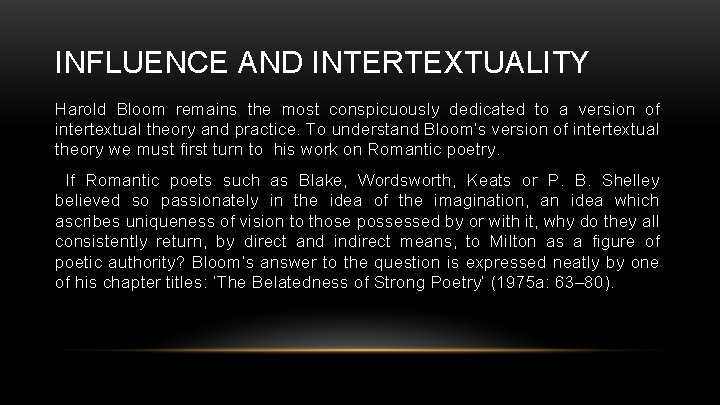 INFLUENCE AND INTERTEXTUALITY

Harold Bloom remains the most conspicuously dedicated to a version of intertextual theory and practice. To understand Bloom's version of intertextual theory we must first turn to his work on Romantic poetry.

If Romantic poets such as Blake, Wordsworth, Keats or P. B. Shelley believed so passionately in the idea of the imagination, an idea which ascribes uniqueness of vision to those possessed by or with it, why do they all consistently return, by direct and indirect means, to Milton as a figure of poetic authority? Bloom's answer to the question is expressed neatly by one of his chapter titles: 'The Belatedness of Strong Poetry' (1975a: 63–80).